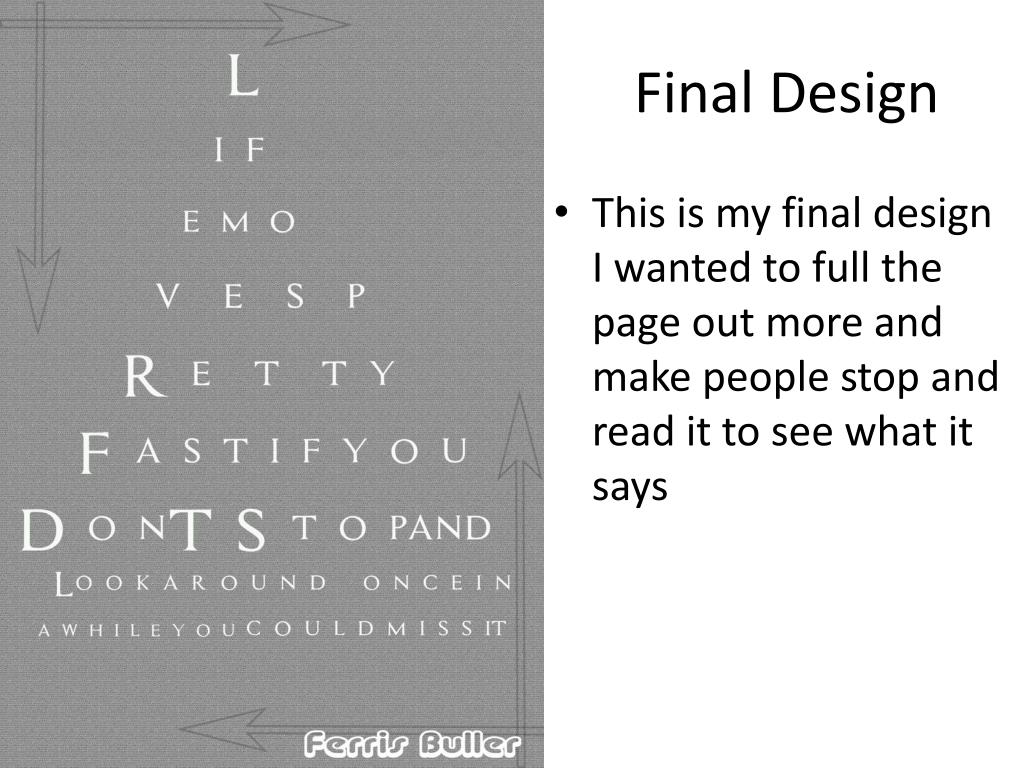 L

I F

E M O

V E S P

R E T T Y

F A S T I F Y O U

D O N T S T O P A N D

L O O K A R O U N D O N C E I N

A W H I L E Y O U C O U L D M I S S I T

Ferris Buller

Final Design

• This is my final design I wanted to full the page out more and make people stop and read it to see what it says